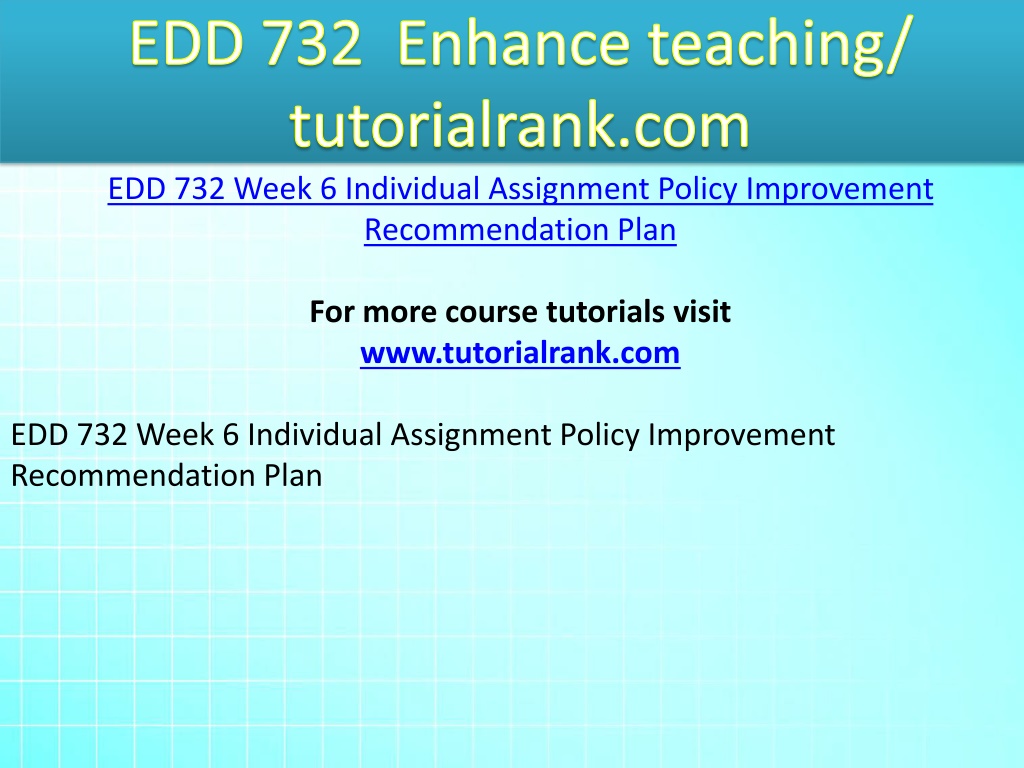 EDD 732 Enhance teaching/ tutorialrank.com

EDD 732 Week 6 Individual Assignment Policy Improvement Recommendation Plan

For more course tutorials visit
www.tutorialrank.com

EDD 732 Week 6 Individual Assignment Policy Improvement Recommendation Plan